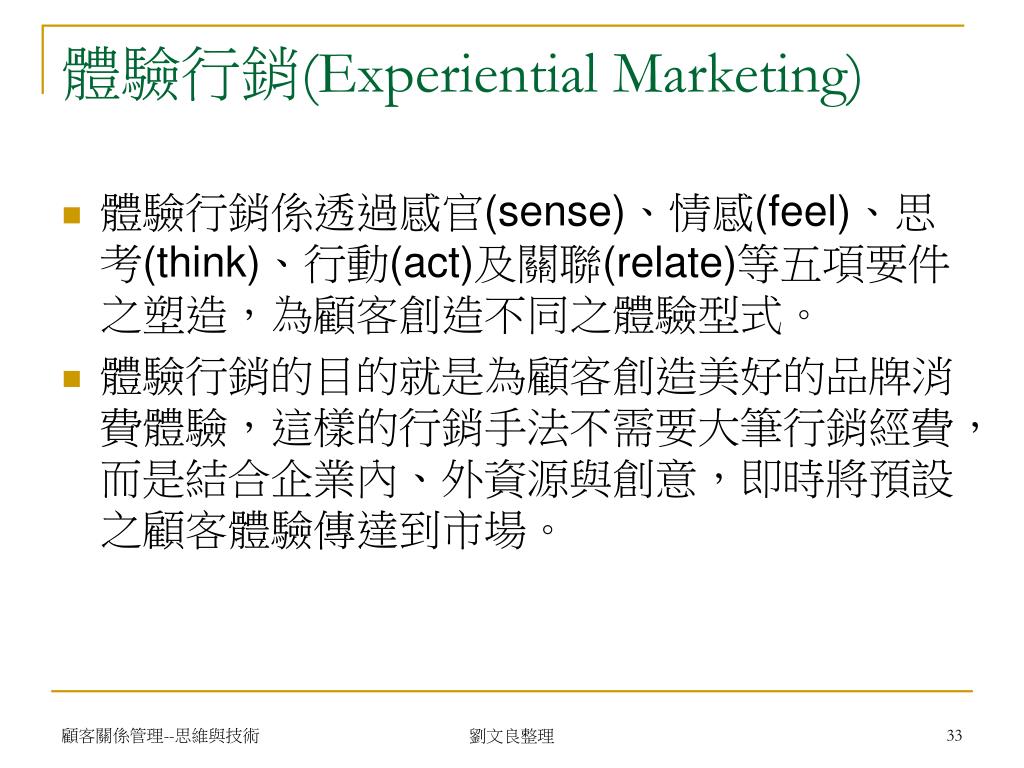 體驗行銷(Experiential Marketing)

體驗行銷係透過感官(sense)、情感(feel)、思考(think)、行動(act)及關聯(relate)等五項要件之塑造，為顧客創造不同之體驗型式。

體驗行銷的目的就是為顧客創造美好的品牌消費體驗，這樣的行銷手法不需要大筆行銷經費，而是結合企業內、外資源與創意，即時將預設之顧客體驗傳達到市場。

顧客關係管理--思維與技術

劉文良整理

33